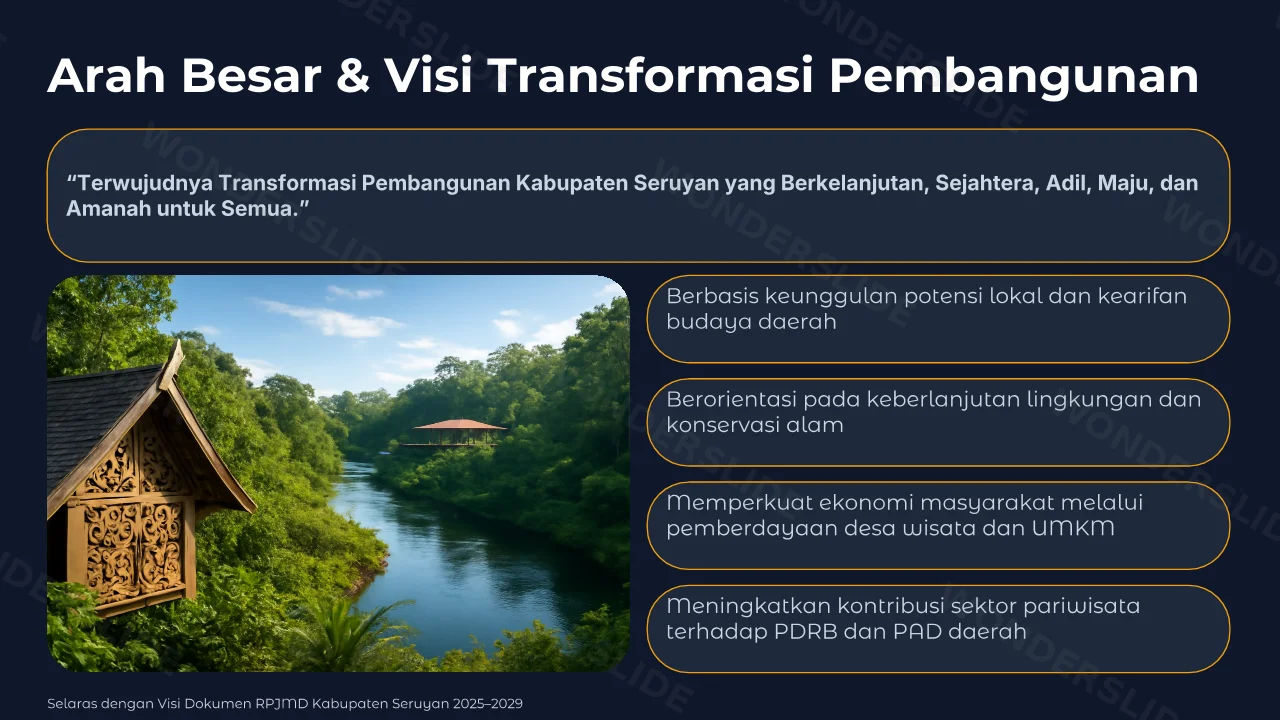 Arah Besar & Visi Transformasi Pembangunan

"Terwujudnya Transformasi Pembangunan Kabupaten Seruyan yang Berkelanjutan, Sejahtera, Adil, Maju, dan Amanah untuk Semua."

Berbasis keunggulan potensi lokal dan kearifan budaya daerah

Berorientasi pada keberlanjutan lingkungan dan konservasi alam

Memperkuat ekonomi masyarakat melalui pemberdayaan desa wisata dan UMKM

Meningkatkan kontribusi sektor pariwisata terhadap PDRB dan PAD daerah

Selaras dengan Visi Dokumen RPJMD Kabupaten Seruyan 2025–2029

WONDERSLIDE